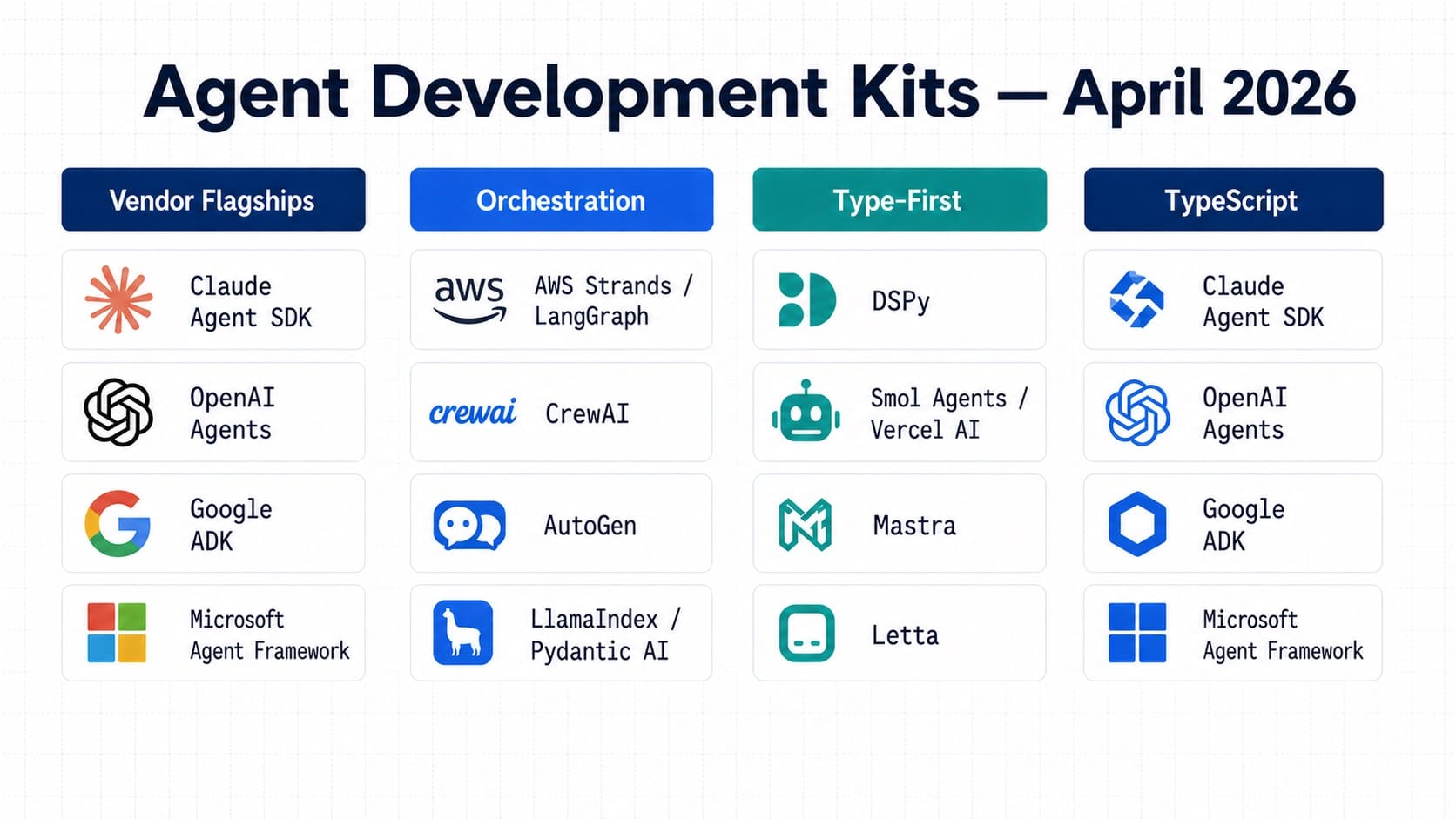 Agent Development Kits — April 2026

Vendor Flagships

Claude Agent SDK

OpenAI Agents

Google ADK

Microsoft Agent Framework

Orchestration

aws AWS Strands / LangGraph

crewai CrewAI

AutoGen

LlamaIndex / Pydantic AI

Type-First

DSPy

Smol Agents / Vercel AI

Mastra

Letta

TypeScript

Claude Agent SDK

OpenAI Agents

Google ADK

Microsoft Agent Framework